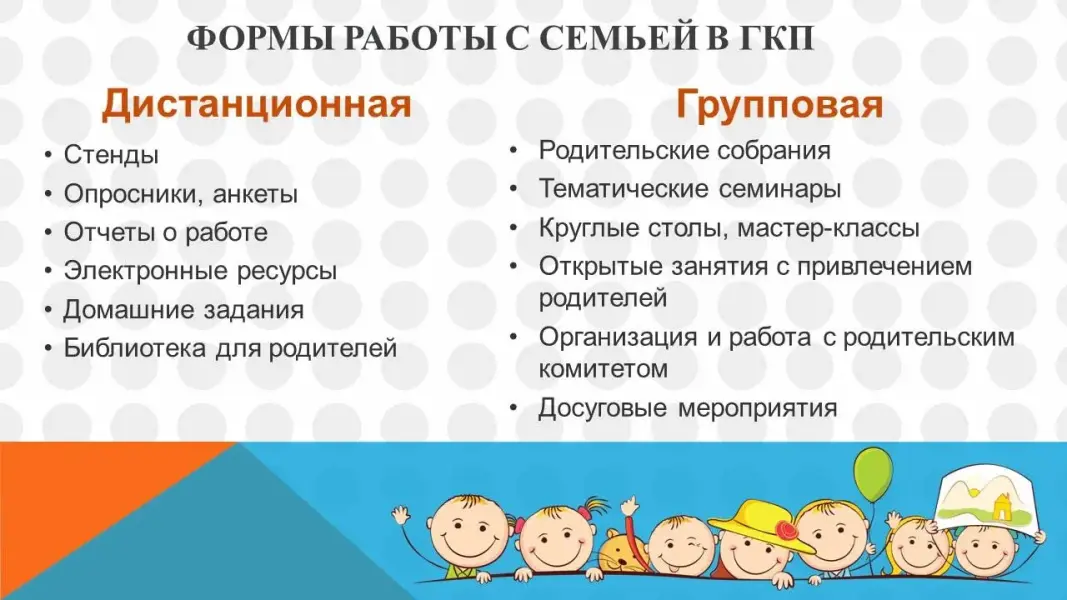 ФОРМЫ РАБОТЫ С СЕМЬЕЙ В ГКП

Дистанционная

• Стенды
• Опросники, анкеты
• Отчеты о работе
• Электронные ресурсы
• Домашние задания
• Библиотека для родителей

Групповая

• Родительские собрания
• Тематические семинары
• Круглые столы, мастер-классы
• Открытые занятия с привлечением родителей
• Организация и работа с родительским комитетом
• Досуговые мероприятия